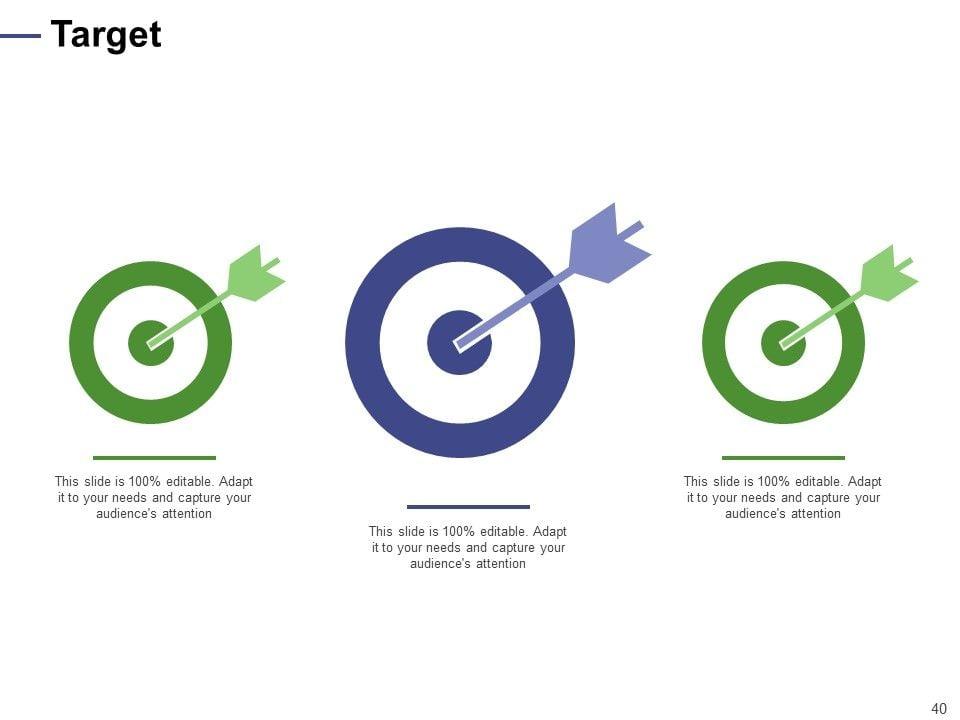 Target

This slide is 100% editable. Adapt it to your needs and capture your audience's attention

This slide is 100% editable. Adapt it to your needs and capture your audience's attention

This slide is 100% editable. Adapt it to your needs and capture your audience's attention

40